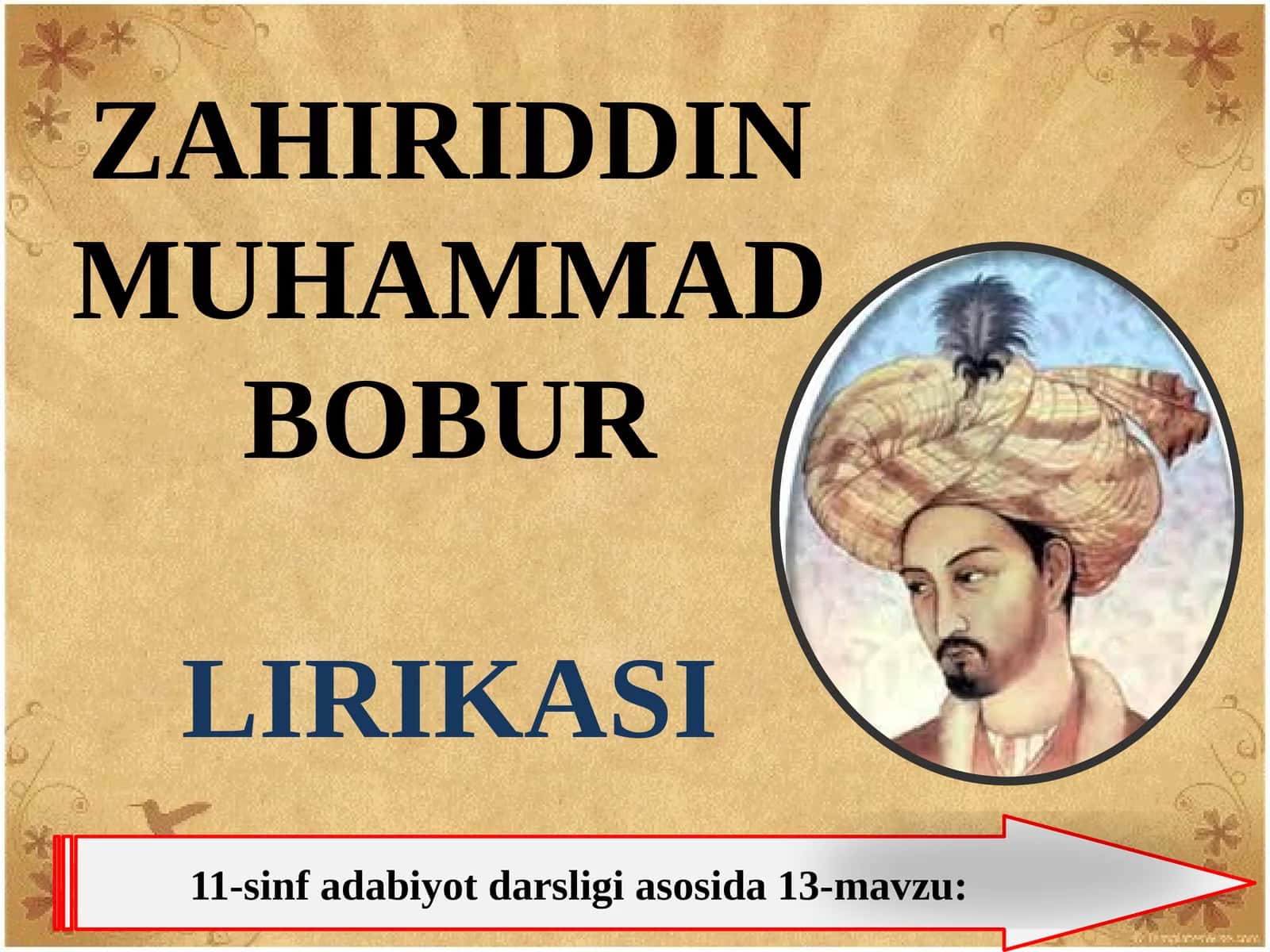 ZAHIRIDDIN MUHAMMAD BOBUR

LIRIKASI

11-sinf adabiyot darsligi asosida 13-mavzu: